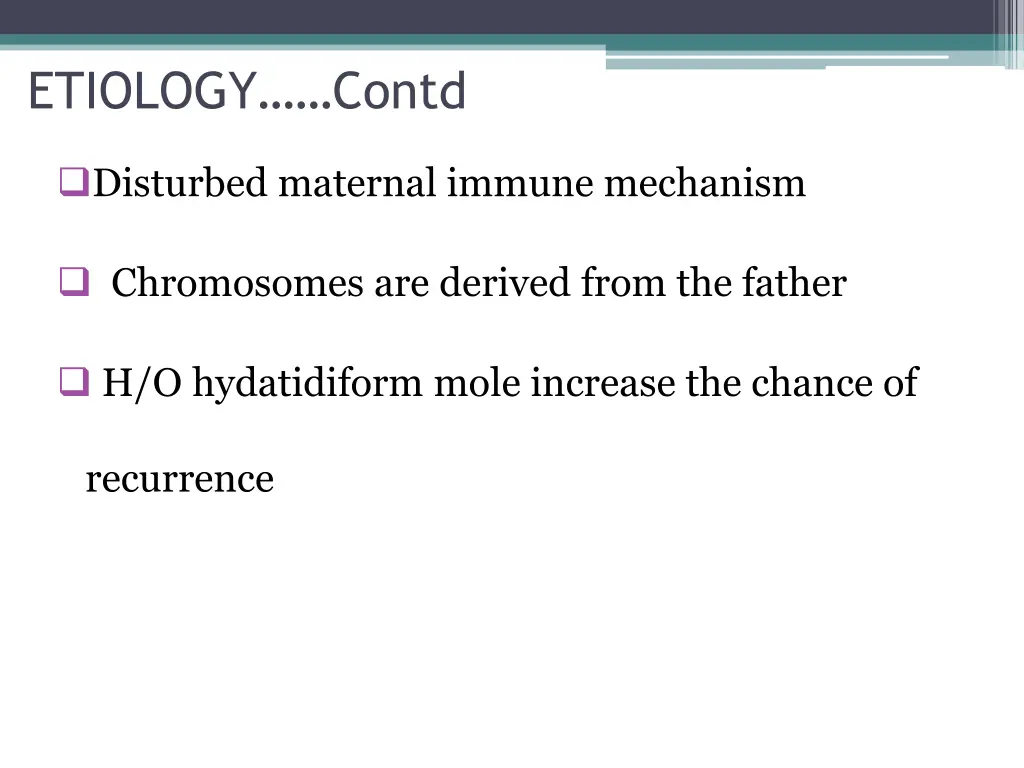 ETIOLOGY……Contd

❑Disturbed maternal immune mechanism

❑ Chromosomes are derived from the father

❑ H/O hydatidiform mole increase the chance of recurrence